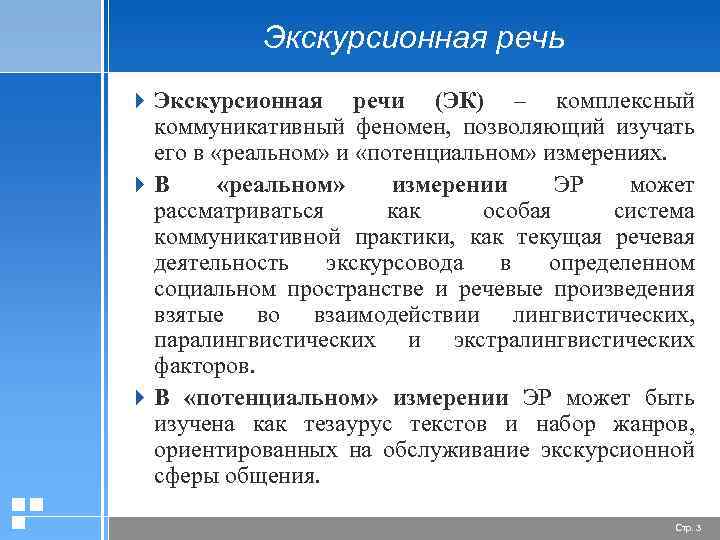 Экскурсионная речь

Экскурсионная речи (ЭК) – комплексный коммуникативный феномен, позволяющий изучать его в «реальном» и «потенциальном» измерениях.

В «реальном» измерении ЭР может рассматриваться как особая система коммуникативной практики, как текущая речевая деятельность экскурсовода в определенном социальном пространстве и речевые произведения взятые во взаимодействии лингвистических, паралингвистических и экстралингвистических факторов.

В «потенциальном» измерении ЭР может быть изучена как тезаурус текстов и набор жанров, ориентированных на обслуживание экскурсионной сферы общения.

Стр. 3